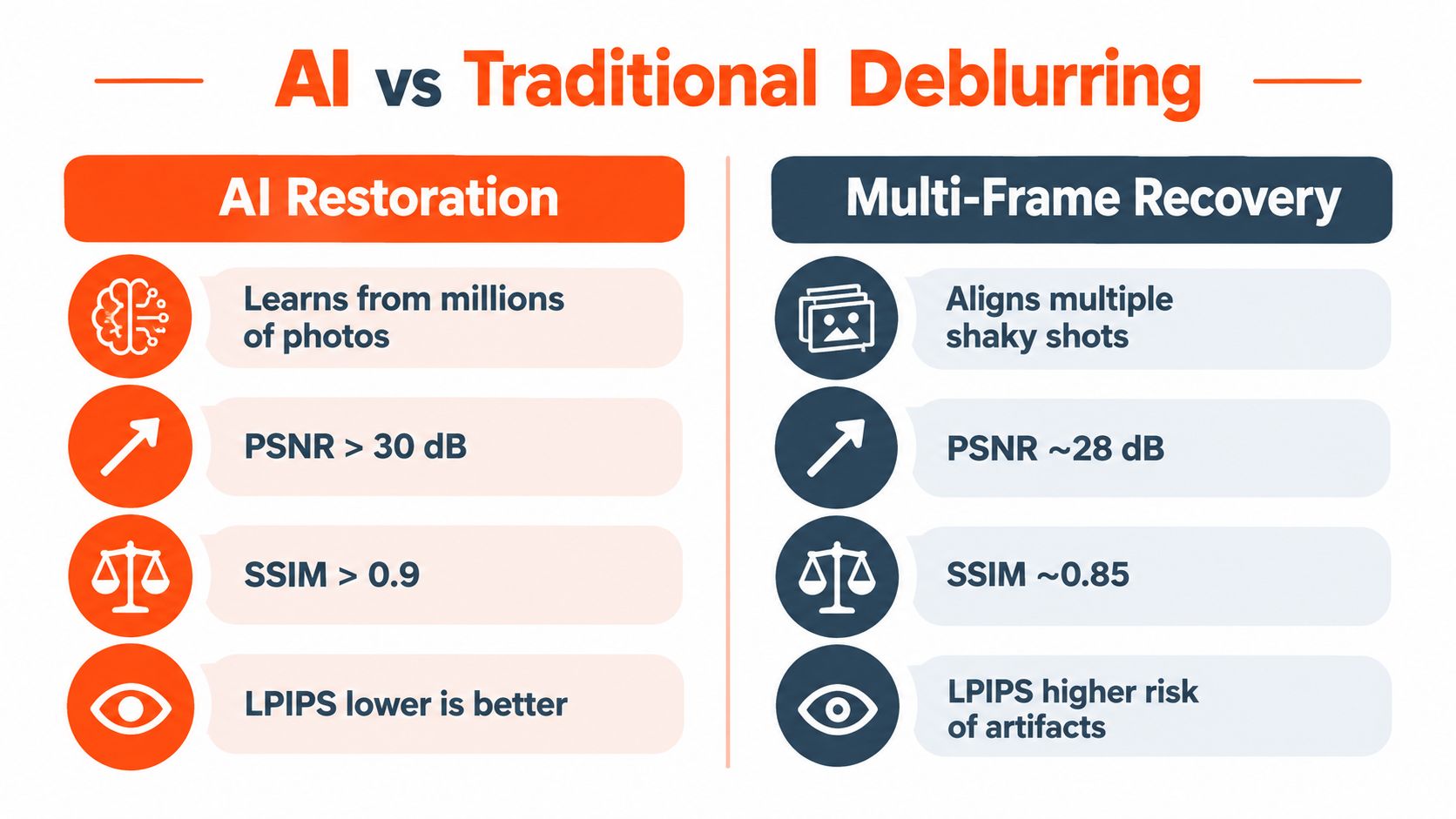 AI vs Traditional Deblurring

AI Restoration

Learns from millions of photos

PSNR > 30 dB

SSIM > 0.9

LPIPS lower is better

Multi-Frame Recovery

Aligns multiple shaky shots

PSNR ~28 dB

SSIM ~0.85

LPIPS higher risk of artifacts